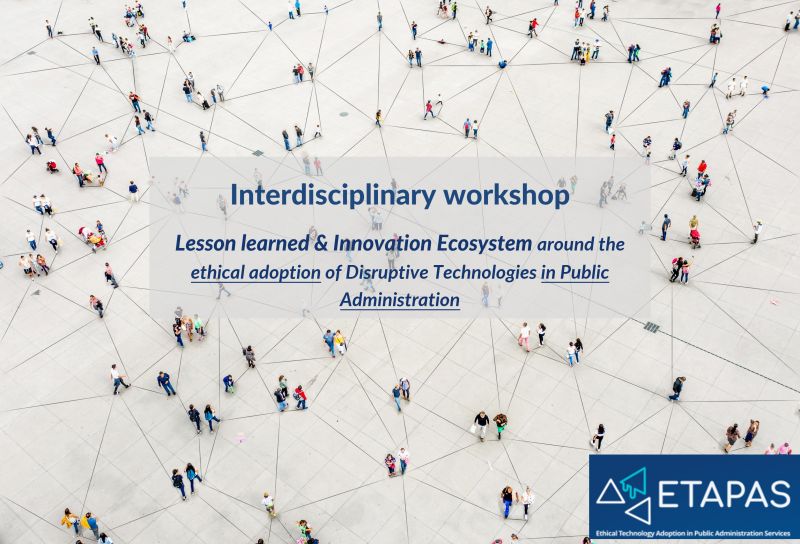 Interdisciplinary workshop

Lesson learned & Innovation Ecosystem around the ethical adoption of Disruptive Technologies in Public Administration

ETAPAS
Ethical Technology Adoption in Public Administration Services